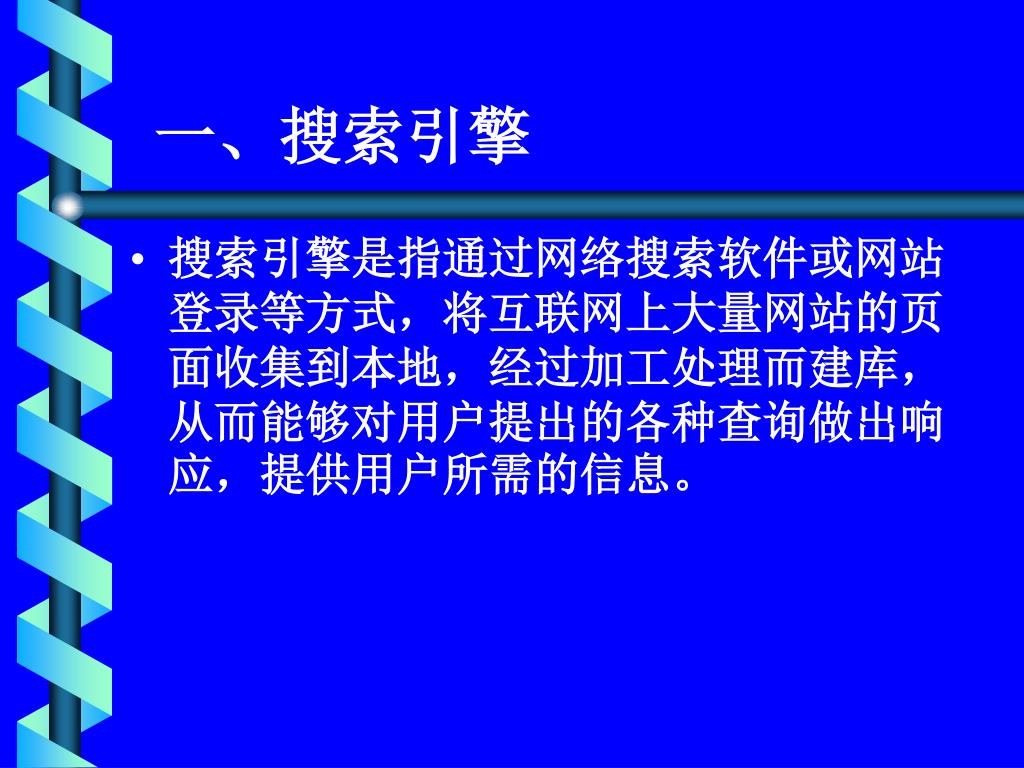 一、搜索引擎

• 搜索引擎是指通过网络搜索软件或网站登录等方式，将互联网上大量网站的页面收集到本地，经过加工处理而建库，从而能够对用户提出的各种查询做出响应，提供用户所需的信息。